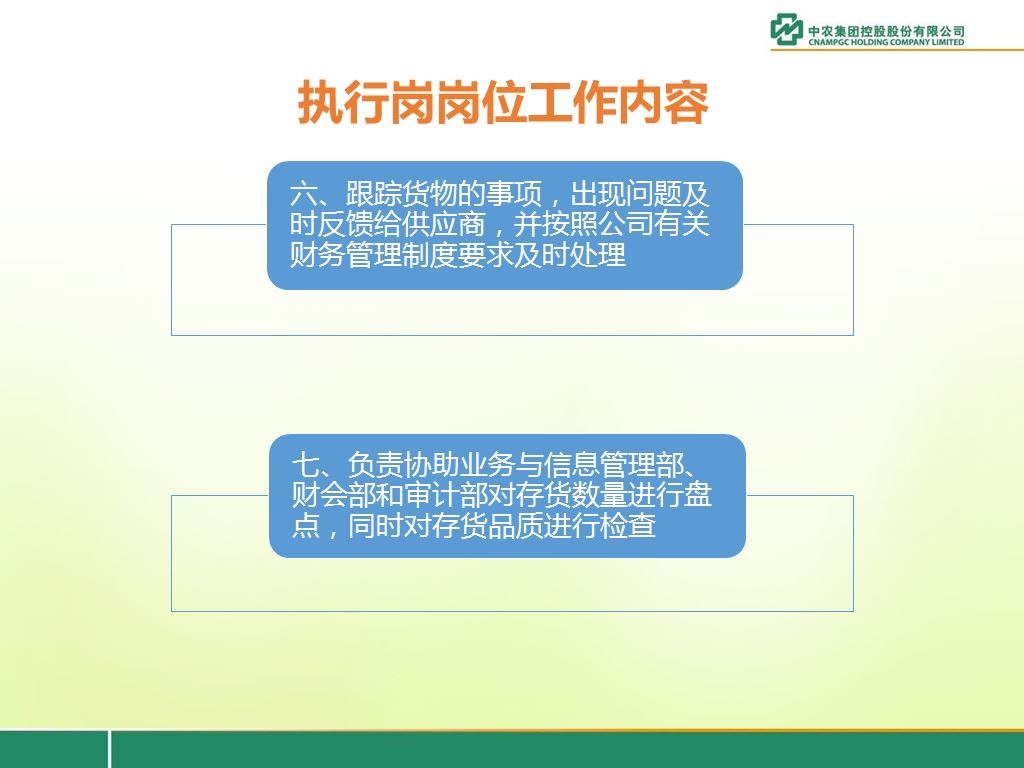 中农集团控股股份有限公司
CNAMPGC HOLDING COMPANY LIMITED

执行岗岗位工作内容

六、跟踪货物的事项，出现问题及时反馈给供应商，并按照公司有关财务管理制度要求及时处理

七、负责协助业务与信息管理部、财会部和审计部对存货数量进行盘点，同时对存货品质进行检查